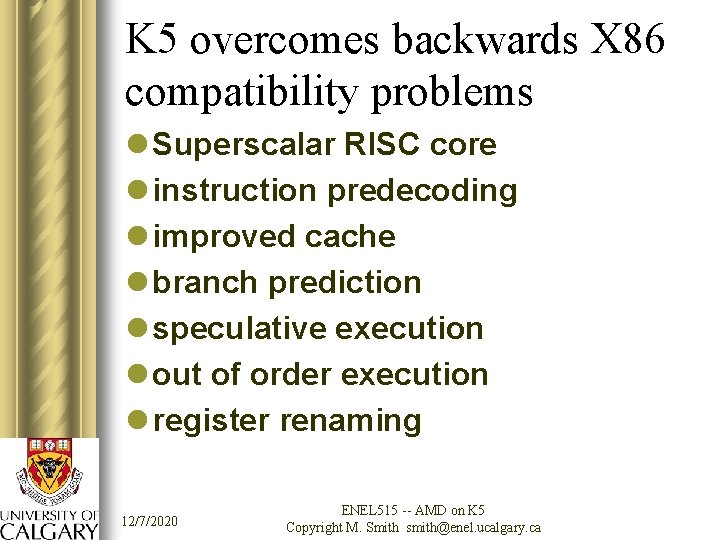 K5 overcomes backwards X86 compatibility problems

• Superscalar RISC core
• instruction predecoding
• improved cache
• branch prediction
• speculative execution
• out of order execution
• register renaming

UNIVERSITY OF
CALGARY

12/7/2020

ENEL515 -- AMD on K5
Copyright M. Smith smith@enel.ucalgary.ca